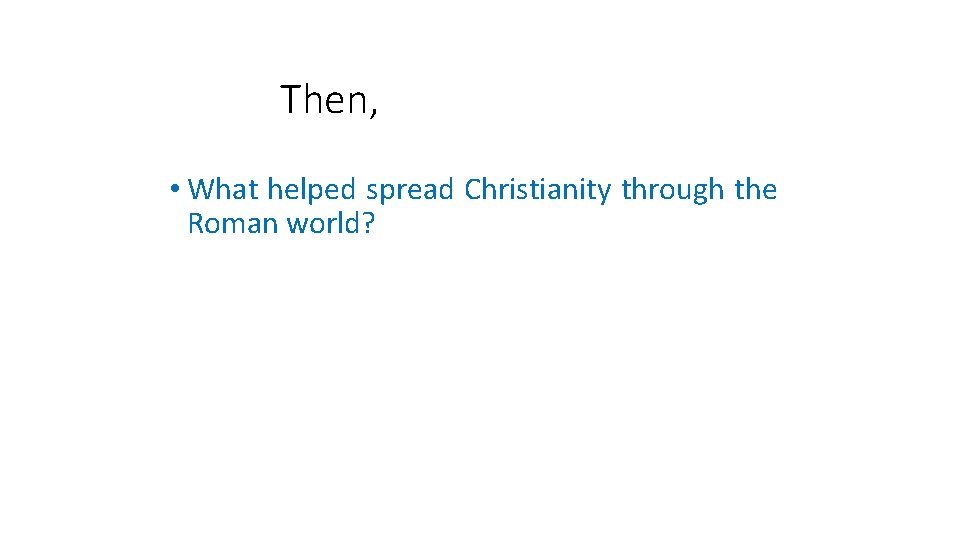 Then,

• What helped spread Christianity through the Roman world?